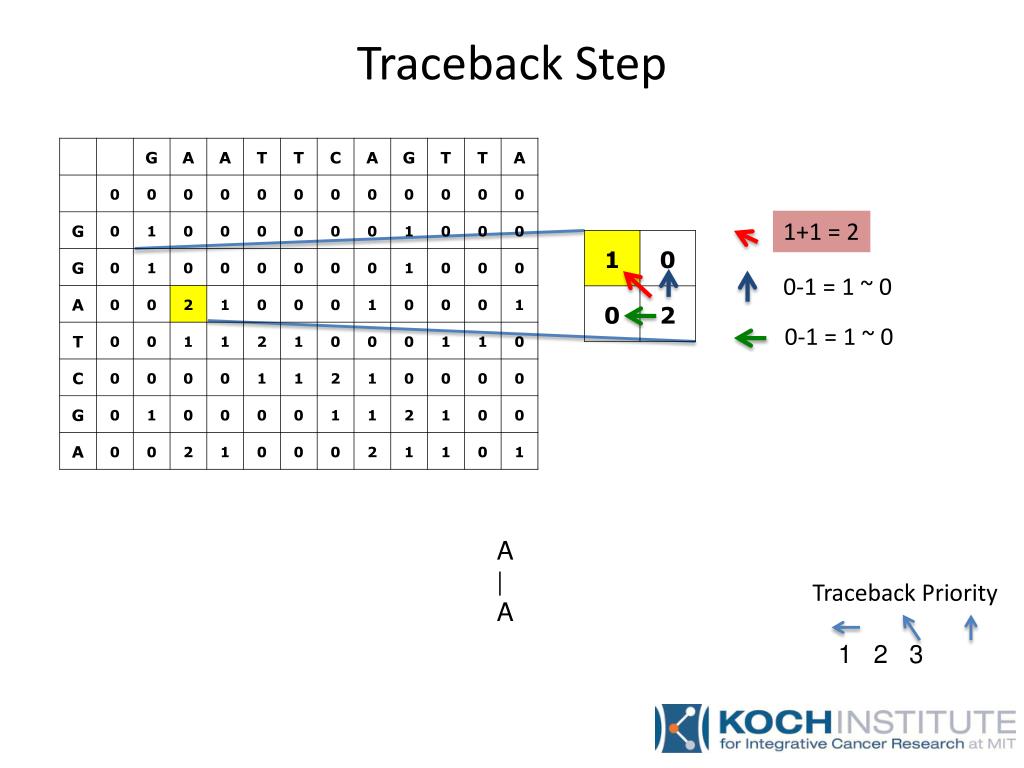 Traceback Step

|  |  | G | A | A | T | T | C | A | G | T | T | A |
|---|---|---|---|---|---|---|---|---|---|---|---|---|
|  | 0 | 0 | 0 | 0 | 0 | 0 | 0 | 0 | 0 | 0 | 0 | 0 |
| G | 0 | 1 | 0 | 0 | 0 | 0 | 0 | 0 | 1 | 0 | 0 | 0 |
| G | 0 | 1 | 0 | 0 | 0 | 0 | 0 | 0 | 1 | 0 | 0 | 0 |
| A | 0 | 0 | 2 | 1 | 0 | 0 | 0 | 1 | 0 | 0 | 0 | 1 |
| T | 0 | 0 | 1 | 1 | 2 | 1 | 0 | 0 | 0 | 1 | 1 | 0 |
| C | 0 | 0 | 0 | 0 | 1 | 1 | 2 | 1 | 0 | 0 | 0 | 0 |
| G | 0 | 1 | 0 | 0 | 0 | 0 | 1 | 1 | 2 | 1 | 0 | 0 |
| A | 0 | 0 | 2 | 1 | 0 | 0 | 0 | 2 | 1 | 1 | 0 | 1 |

| 1 | 0 |
|---|---|
| 0 | 2 |

1+1 = 2
0-1 = 1 ~ 0
0-1 = 1 ~ 0

A
|
A

Traceback Priority
1 2 3

KOCH INSTITUTE
for Integrative Cancer Research at MIT